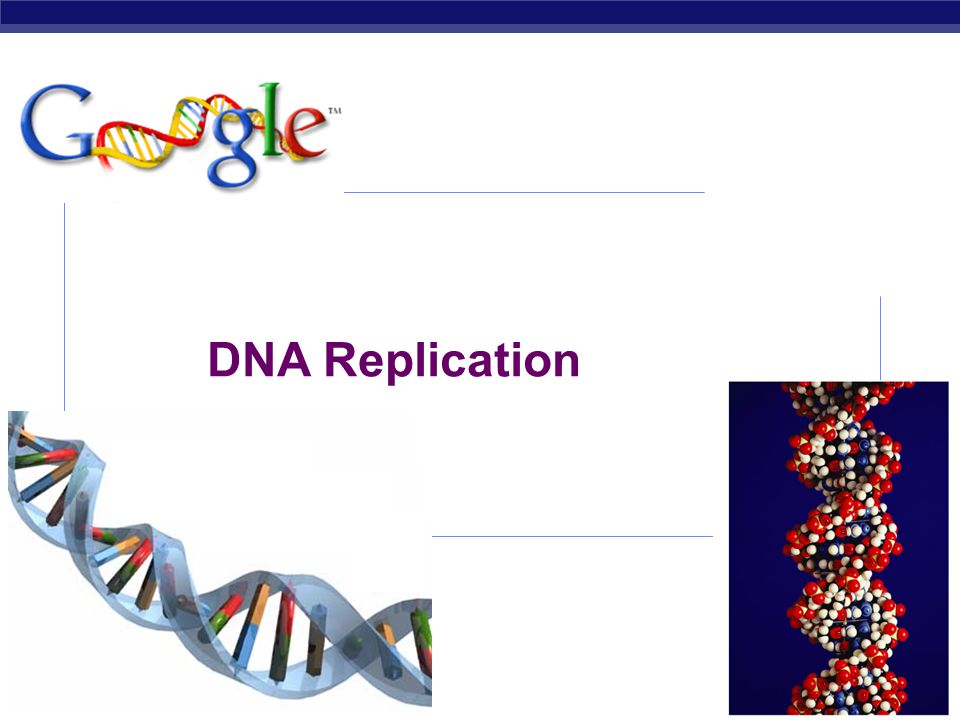 Google™

DNA Replication